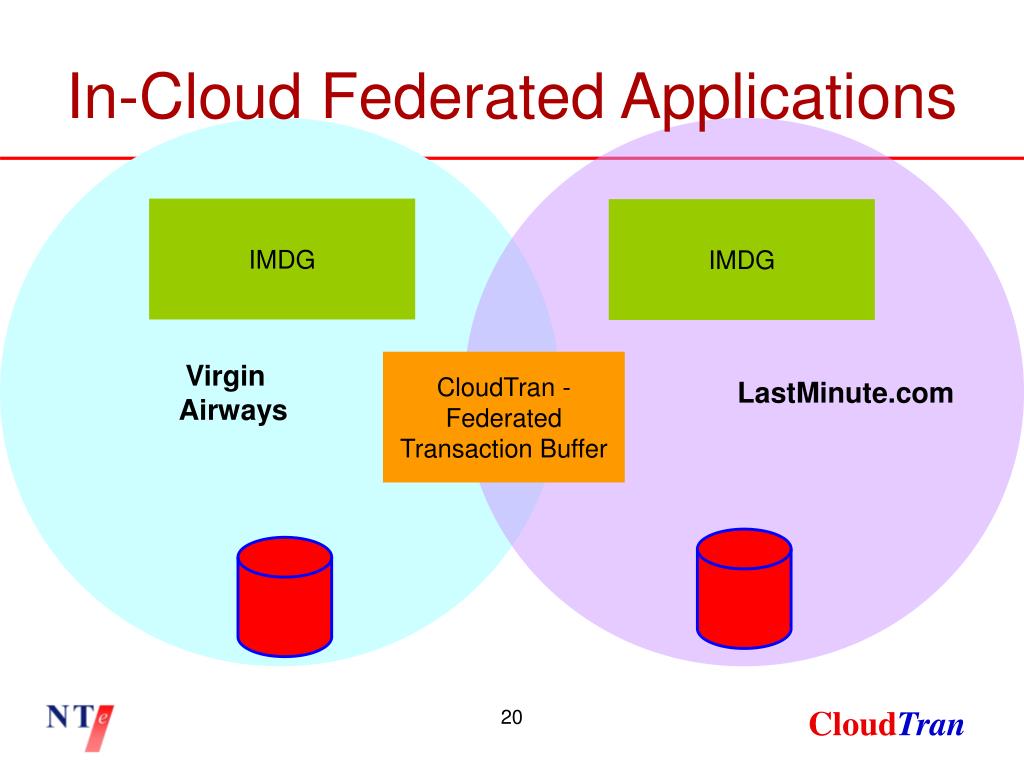 In-Cloud Federated Applications

IMDG

IMDG

Virgin Airways

CloudTran - Federated Transaction Buffer

LastMinute.com

NTe

20

CloudTran